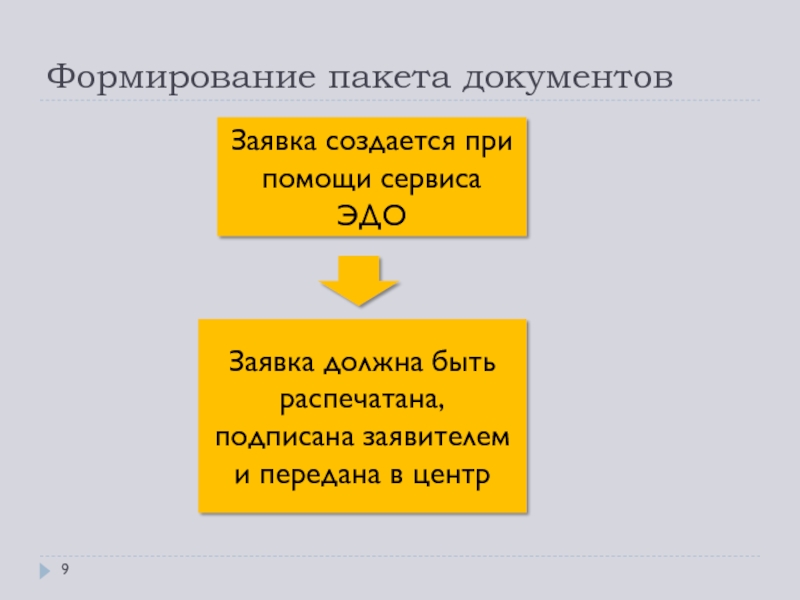 Формирование пакета документов

Заявка создается при помощи сервиса ЭДО

Заявка должна быть распечатана, подписана заявителем и передана в центр

9